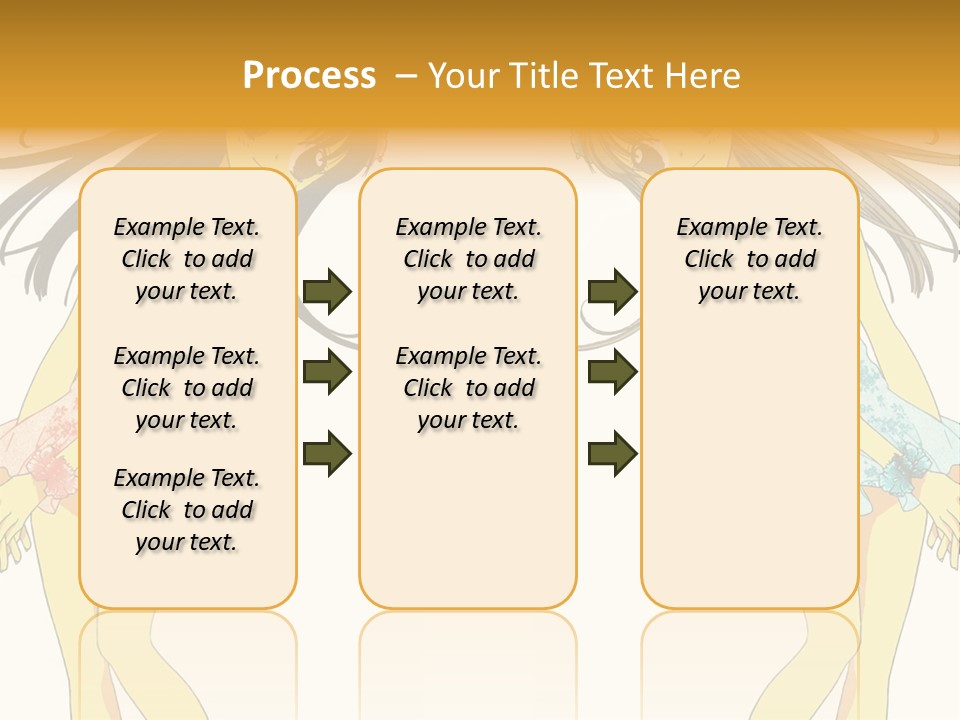 Process – Your Title Text Here

Example Text. Click to add your text.

Example Text. Click to add your text.

Example Text. Click to add your text.

Example Text. Click to add your text.

Example Text. Click to add your text.

Example Text. Click to add your text.